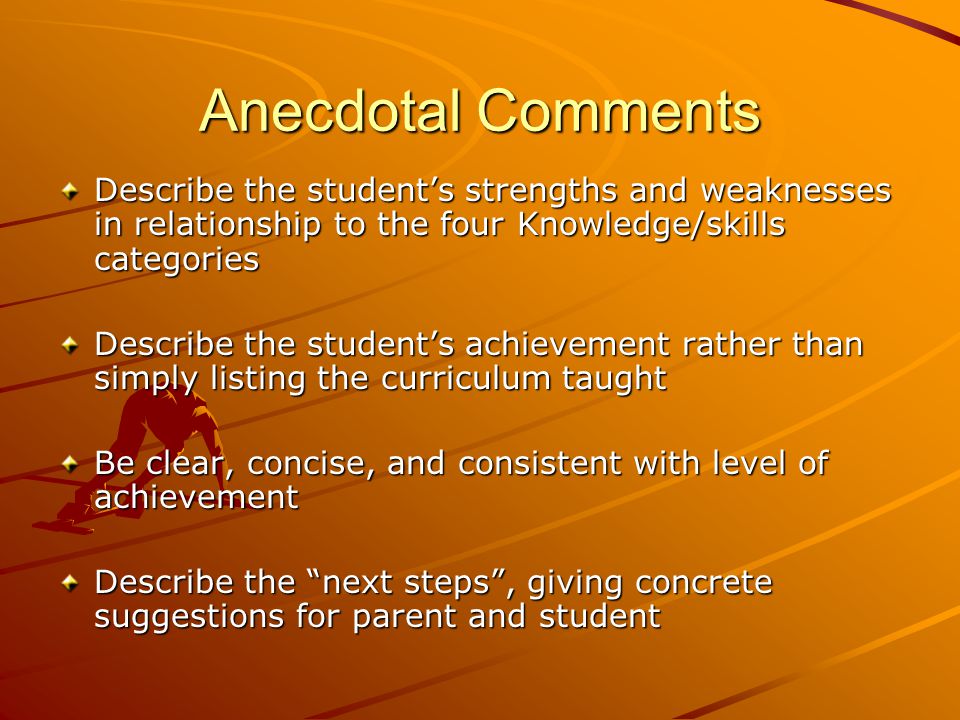 Anecdotal Comments

Describe the student’s strengths and weaknesses in relationship to the four Knowledge/skills categories

Describe the student’s achievement rather than simply listing the curriculum taught

Be clear, concise, and consistent with level of achievement

Describe the “next steps”, giving concrete suggestions for parent and student